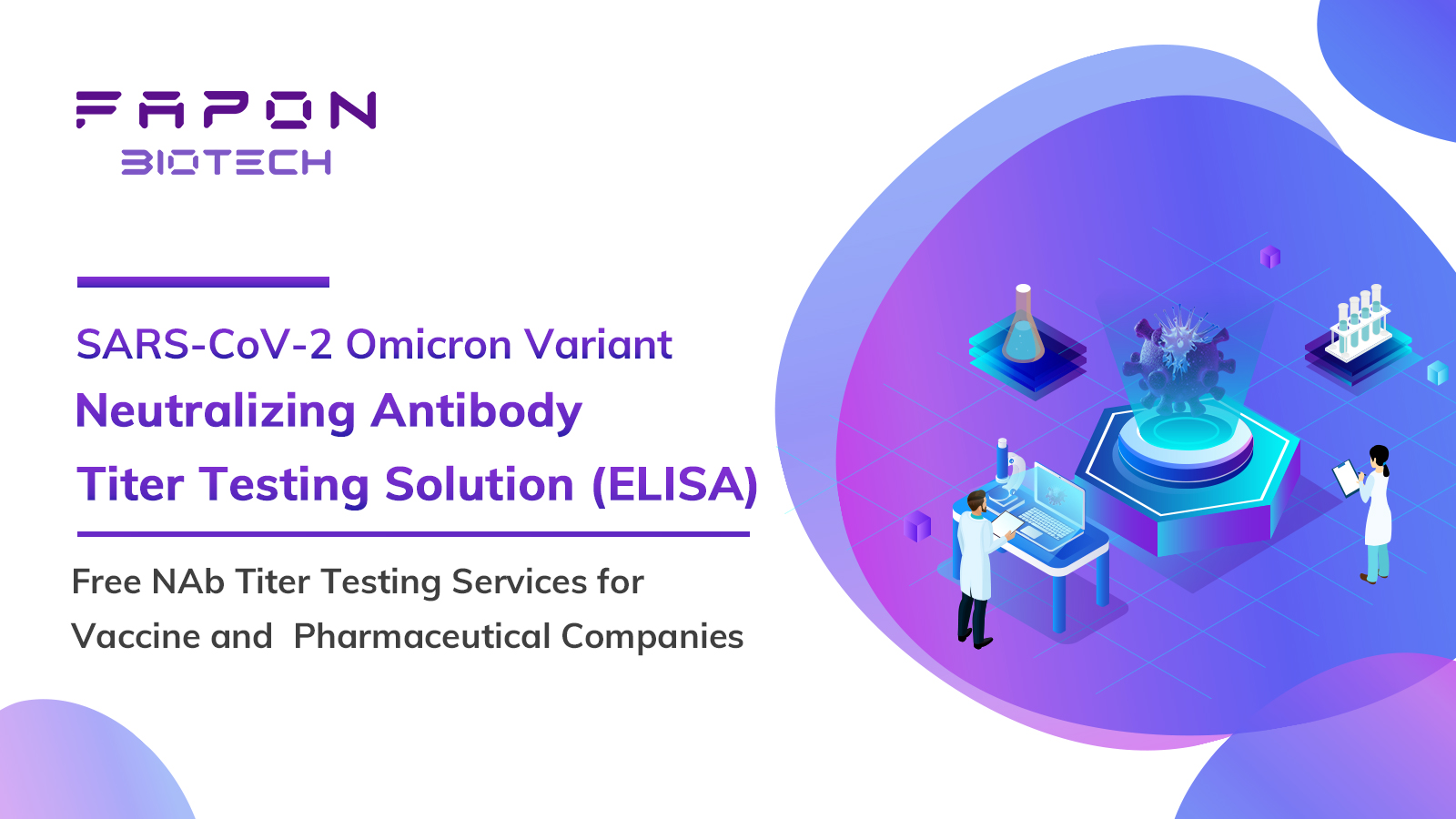 FAPON
BIOTECH

SARS-CoV-2 Omicron Variant
Neutralizing Antibody
Titer Testing Solution (ELISA)

Free NAb Titer Testing Services for Vaccine and Pharmaceutical Companies